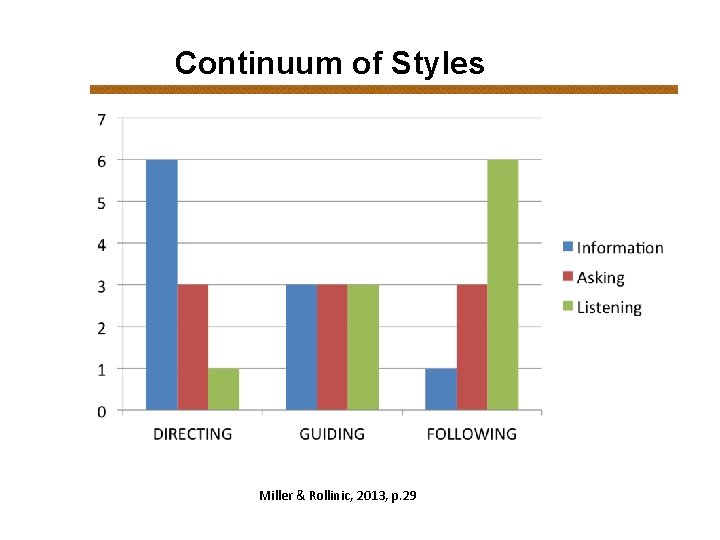 Continuum of Styles

7
6
5
4
3
2
1
0

DIRECTING
GUIDING
FOLLOWING

Information
Asking
Listening

Miller & Rollinic, 2013, p.29